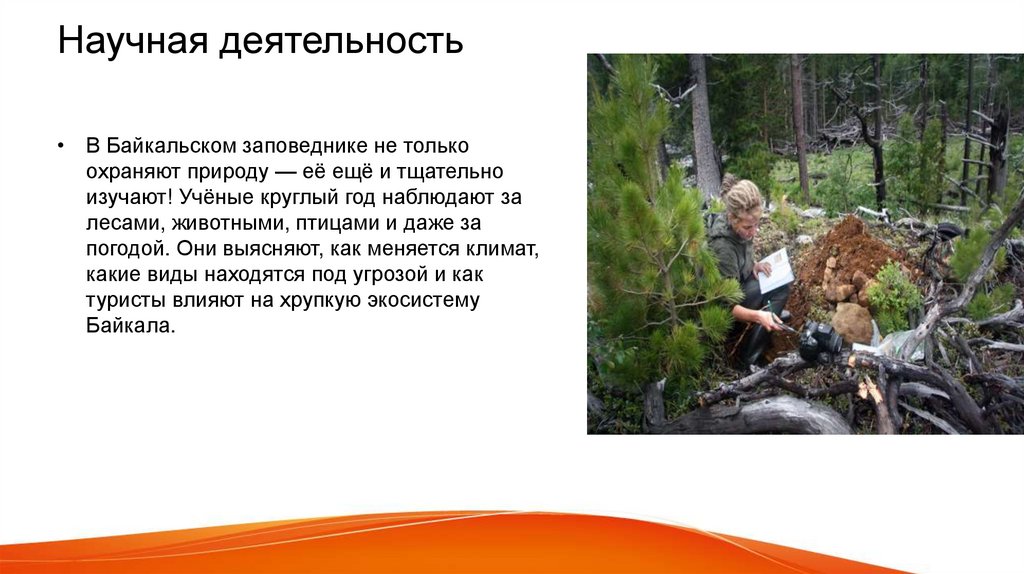 Научная деятельность

• В Байкальском заповеднике не только охраняют природу — её ещё и тщательно изучают! Учёные круглый год наблюдают за лесами, животными, птицами и даже за погодой. Они выясняют, как меняется климат, какие виды находятся под угрозой и как туристы влияют на хрупкую экосистему Байкала.